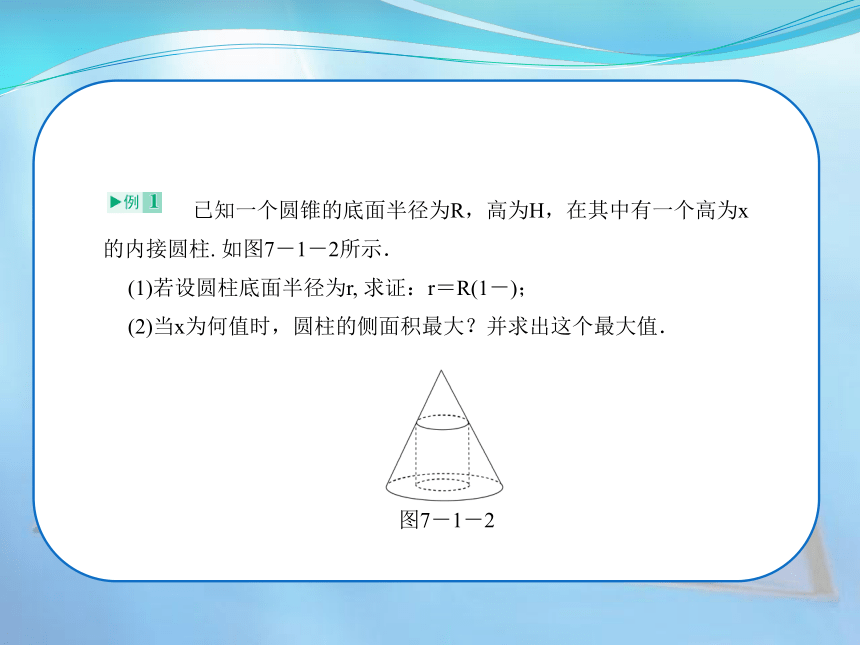 ▶例 1 已知一个圆锥的底面半径为R，高为H，在其中有一个高为x的内接圆柱. 如图7－1－2所示.

(1)若设圆柱底面半径为r, 求证：r＝R(1－)；

(2)当x为何值时，圆柱的侧面积最大？并求出这个最大值.

图7－1－2